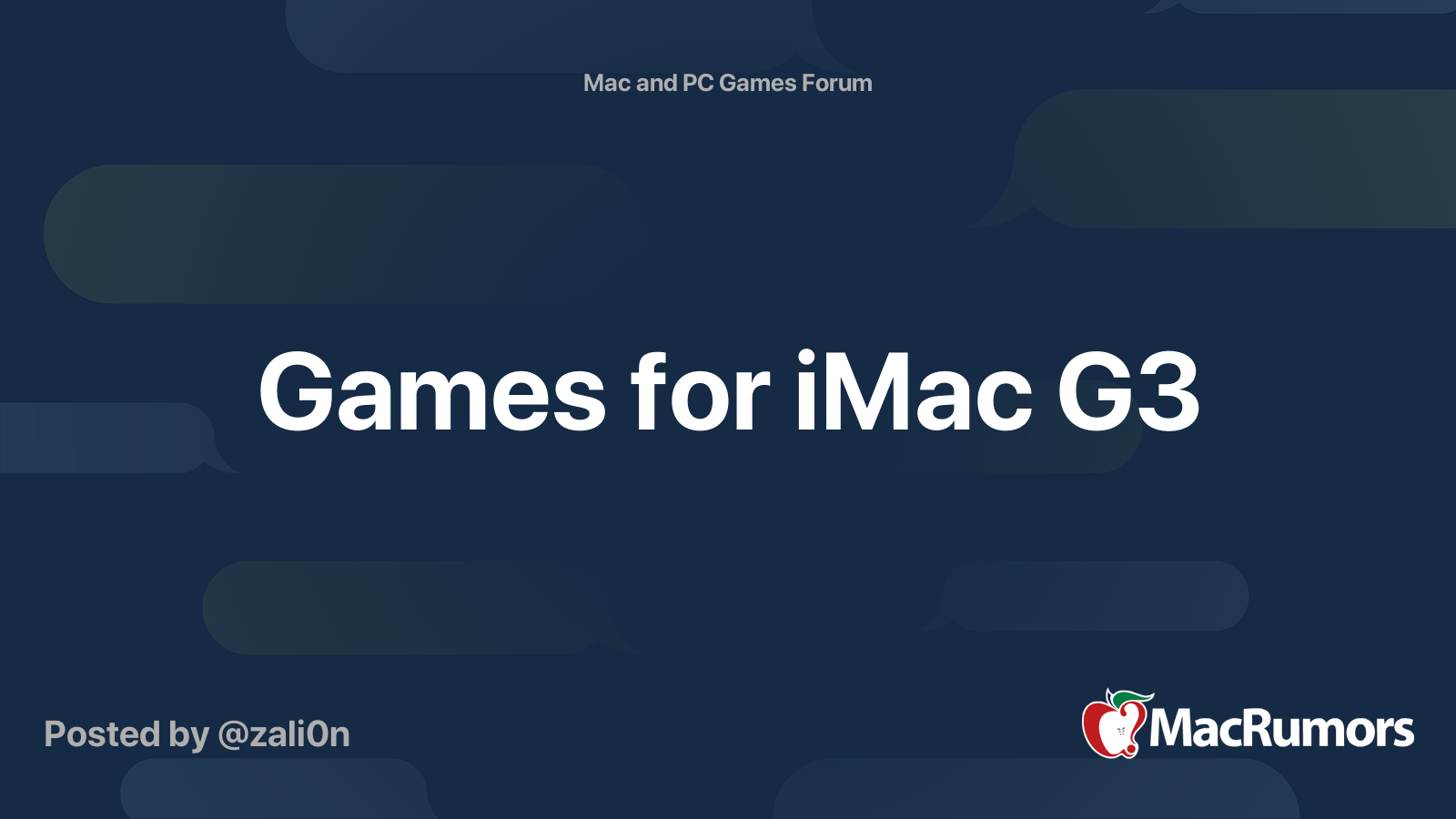 Mac and PC Games Forum

Games for iMac G3

Posted by @zali0n

MacRumors